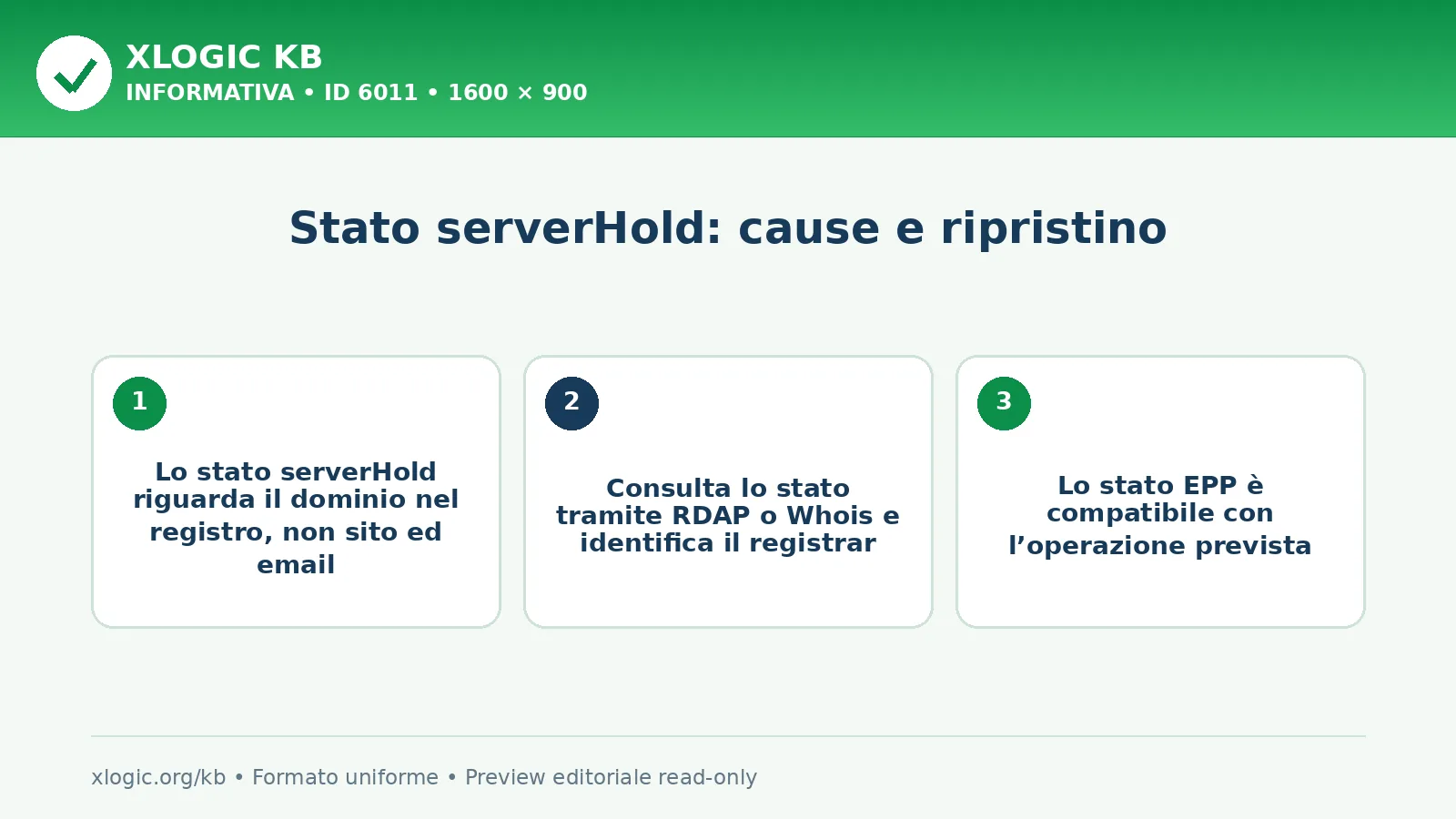 XLOGIC KB
INFORMATIVA • ID 6011 • 1600 × 900

Stato serverHold: cause e ripristino

1

Lo stato serverHold riguarda il dominio nel registro, non sito ed email

2

Consulta lo stato tramite RDAP o Whois e identifica il registrar

3

Lo stato EPP è compatibile con l’operazione prevista

xlogic.org/kb • Formato uniforme • Preview editoriale read-only